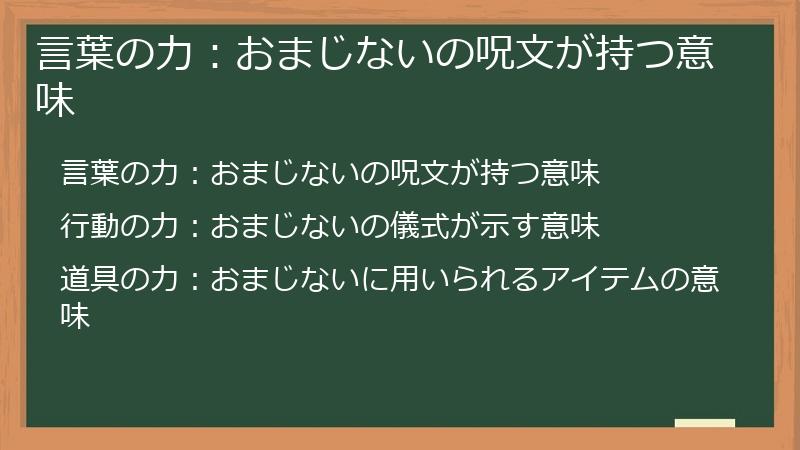 言葉の力：おまじないの呪文が持つ意味

言葉の力：おまじないの呪文が持つ意味

行動の力：おまじないの儀式が示す意味

道具の力：おまじないに用いられるアイテムの意味